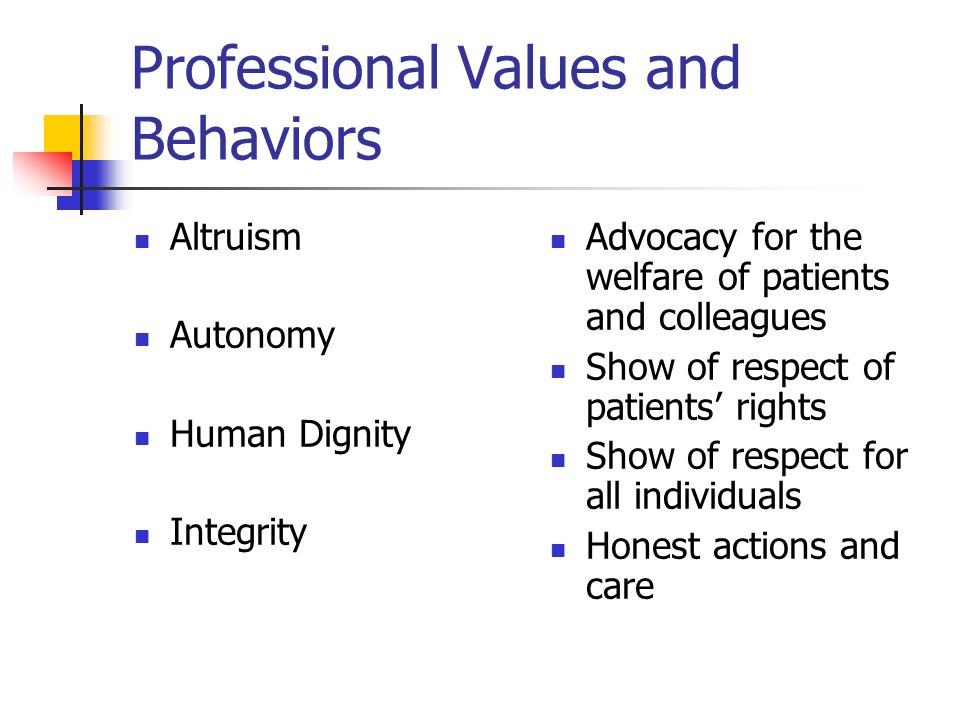 Professional Values and Behaviors

- Altruism
- Autonomy
- Human Dignity
- Integrity

- Advocacy for the welfare of patients and colleagues
- Show of respect of patients’ rights
- Show of respect for all individuals
- Honest actions and care